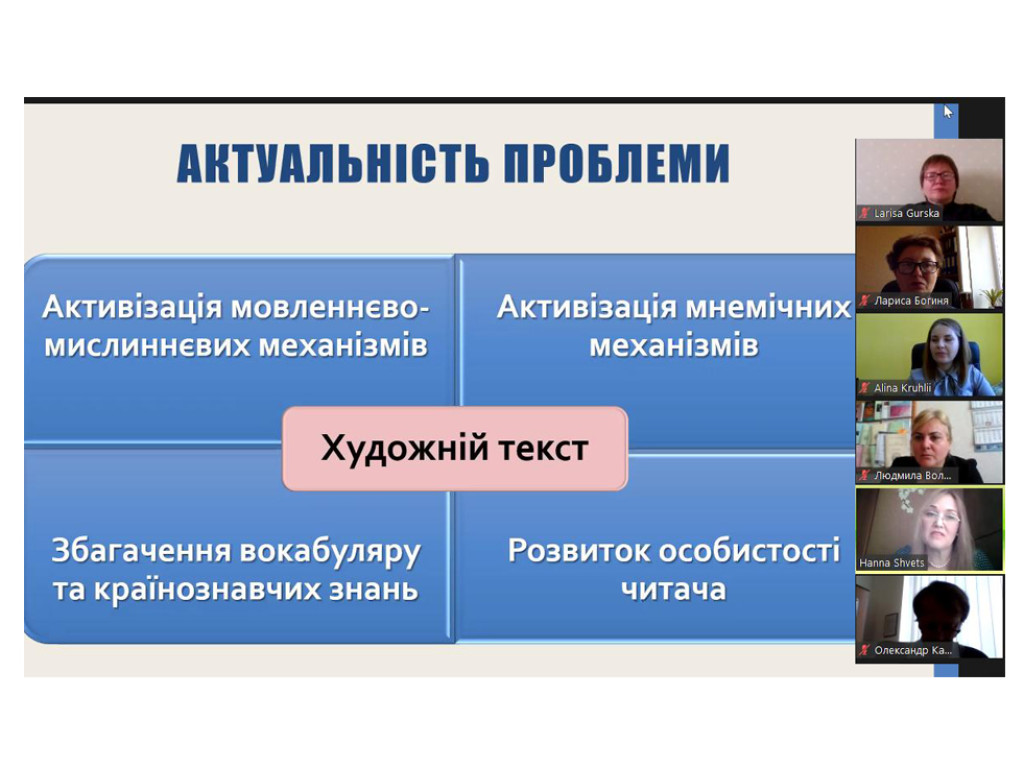 АКТУАЛЬНІСТЬ ПРОБЛЕМИ

Активізація мовленнєво-мислиннєвих механізмів

Активізація мнемічних механізмів

Художній текст

Збагачення вокабуляру та країнознавчих знань

Розвиток особистості читача

Larisa Gurska

Лариса Богиня

Alina Kruhlii

Людмила Вол...

Hanna Shvets

Олександр Ка...